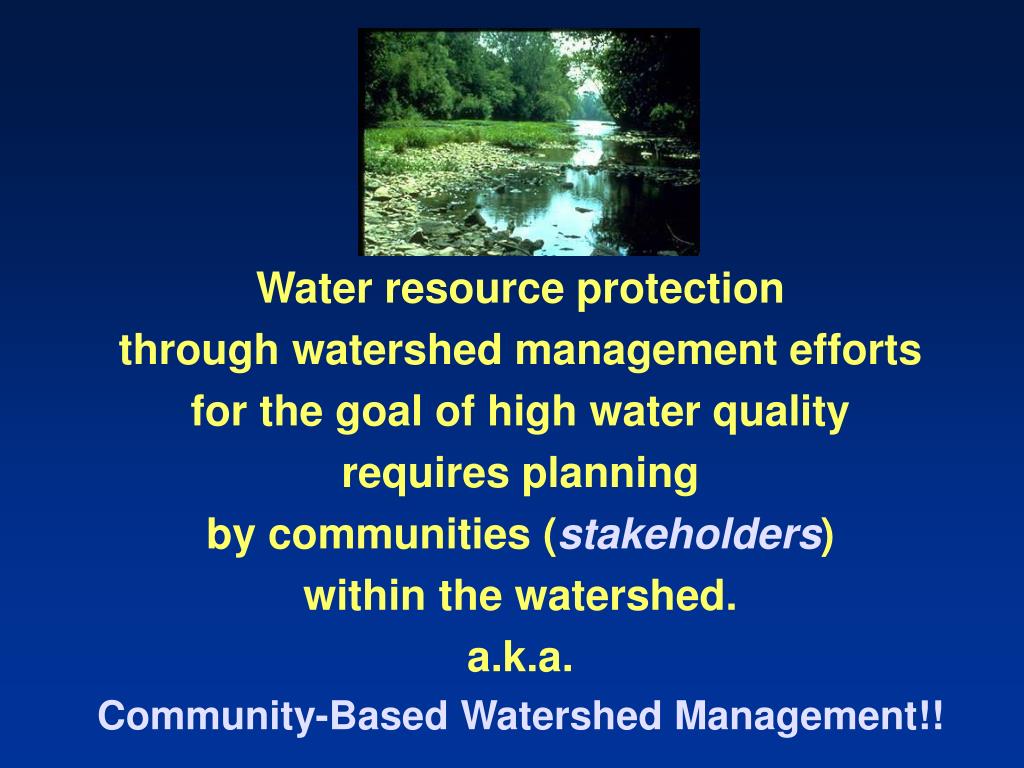 Water resource protection
through watershed management efforts
for the goal of high water quality
requires planning
by communities (stakeholders)
within the watershed.
a.k.a.
Community-Based Watershed Management!!